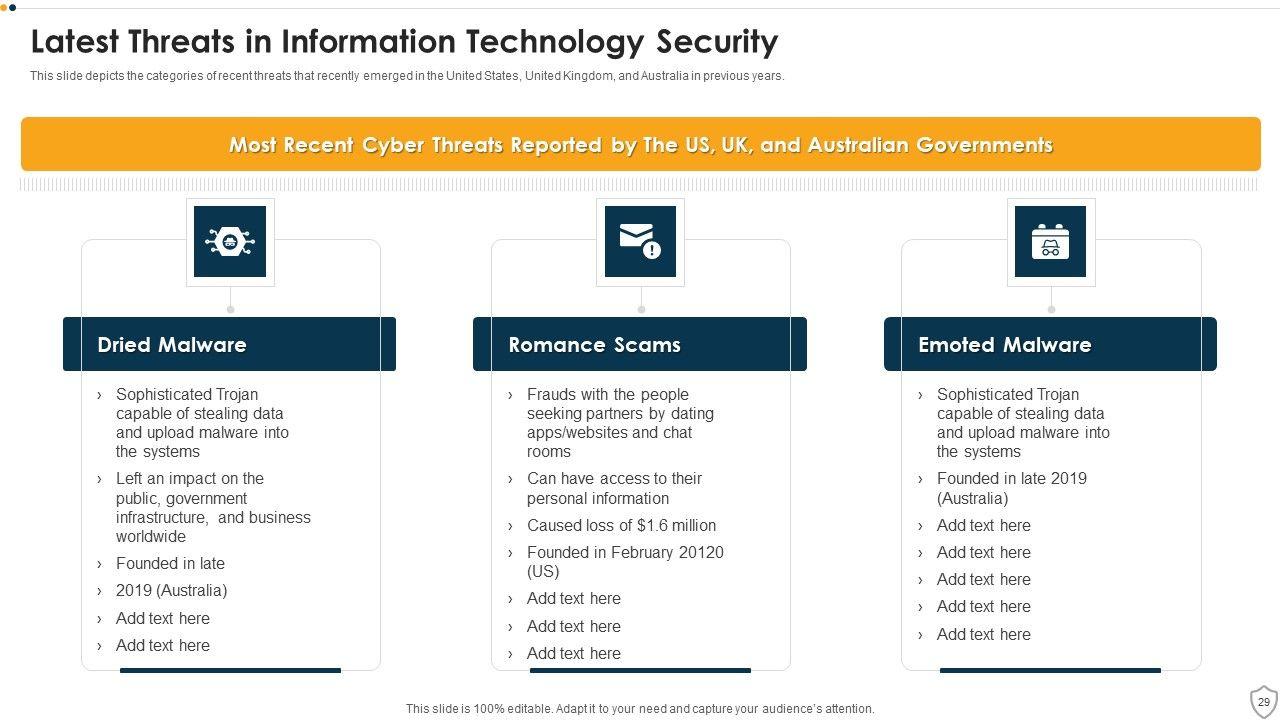 Latest Threats in Information Technology Security

This slide depicts the categories of recent threats that recently emerged in the United States, United Kingdom, and Australia in previous years.

Most Recent Cyber Threats Reported by The US, UK, and Australian Governments

Dried Malware

› Sophisticated Trojan capable of stealing data and upload malware into the systems
› Left an impact on the public, government infrastructure, and business worldwide
› Founded in late
› 2019 (Australia)
› Add text here
› Add text here

Romance Scams

› Frauds with the people seeking partners by dating apps/websites and chat rooms
› Can have access to their personal information
› Caused loss of $1.6 million
› Founded in February 20120 (US)
› Add text here
› Add text here
› Add text here

Emoted Malware

› Sophisticated Trojan capable of stealing data and upload malware into the systems
› Founded in late 2019 (Australia)
› Add text here
› Add text here
› Add text here
› Add text here
› Add text here

This slide is 100% editable. Adapt it to your need and capture your audience's attention.

29